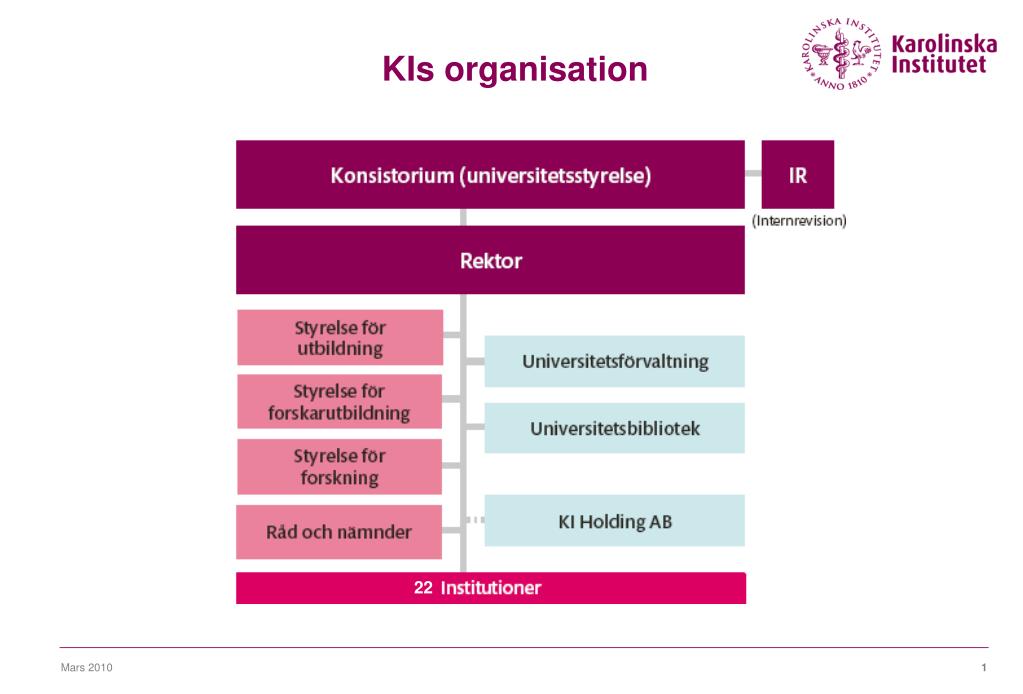 KIs organisation

KAROLINSKA INSTITUTET ANNO 1810

Karolinska Institutet

Konsistorium (universitetsstyrelse)

IR

(Internrevision)

Rektor

Styrelse för utbildning

Styrelse för forskarutbildning

Styrelse för forskning

Råd och nämnder

Universitetsförvaltning

Universitetsbibliotek

KI Holding AB

22 Institutioner

Mars 2010

1